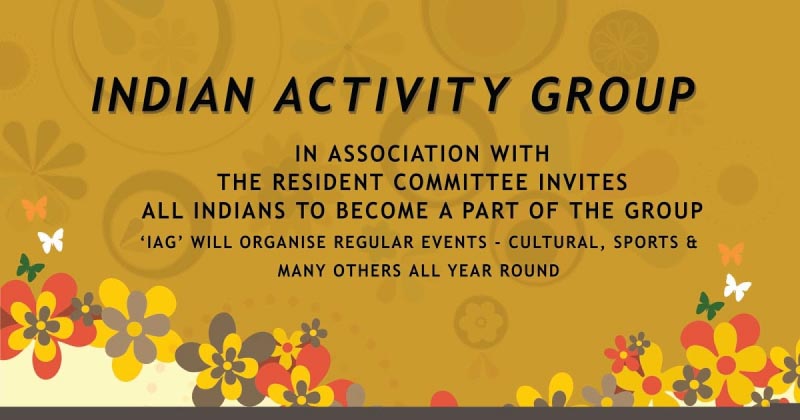 INDIAN ACTIVITY GROUP

IN ASSOCIATION WITH
THE RESIDENT COMMITTEE INVITES
ALL INDIANS TO BECOME A PART OF THE GROUP
'IAG' WILL ORGANISE REGULAR EVENTS - CULTURAL, SPORTS & MANY OTHERS ALL YEAR ROUND